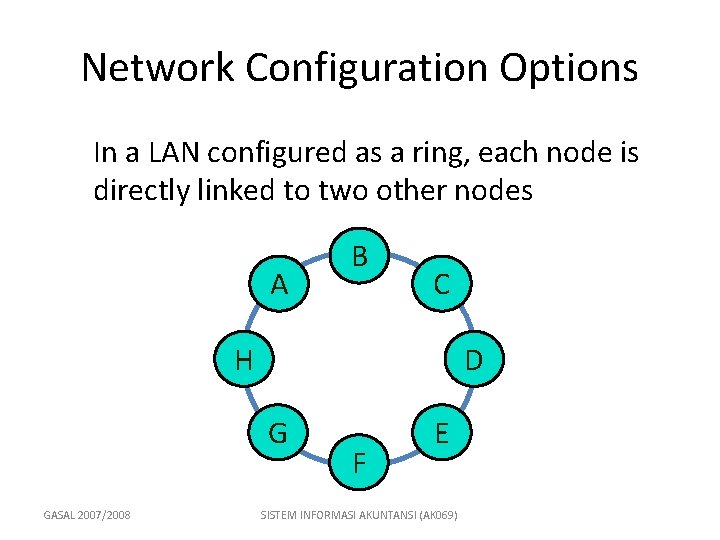 Network Configuration Options

In a LAN configured as a ring, each node is directly linked to two other nodes

B
A
C
H
D
G
E
F

GASAL 2007/2008

SISTEM INFORMASI AKUNTANSI (AK069)